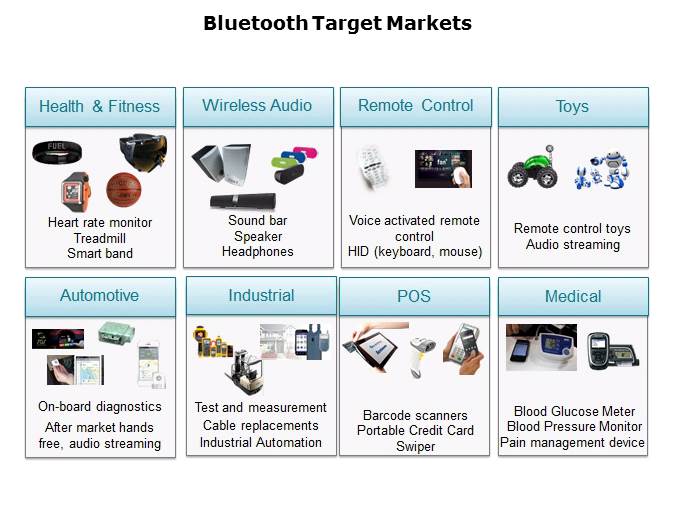 Bluetooth Target Markets

Health & Fitness

FUEL

Heart rate monitor
Treadmill
Smart band

Wireless Audio

Sound bar
Speaker
Headphones

Remote Control

Voice activated remote control
HID (keyboard, mouse)

Toys

Remote control toys
Audio streaming

Automotive

On-board diagnostics
After market hands free, audio streaming

Industrial

Test and measurement
Cable replacements
Industrial Automation

POS

Barcode scanners
Portable Credit Card Swiper

Medical

Blood Glucose Meter
Blood Pressure Monitor
Pain management device